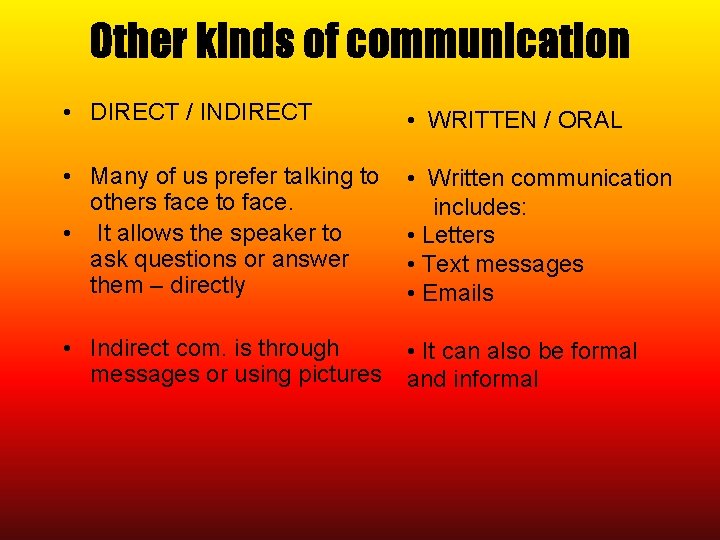 Other kinds of communication

• DIRECT / INDIRECT

• Many of us prefer talking to others face to face.
• It allows the speaker to ask questions or answer them – directly

• Indirect com. is through messages or using pictures

• WRITTEN / ORAL

• Written communication includes:
• Letters
• Text messages
• Emails

• It can also be formal and informal